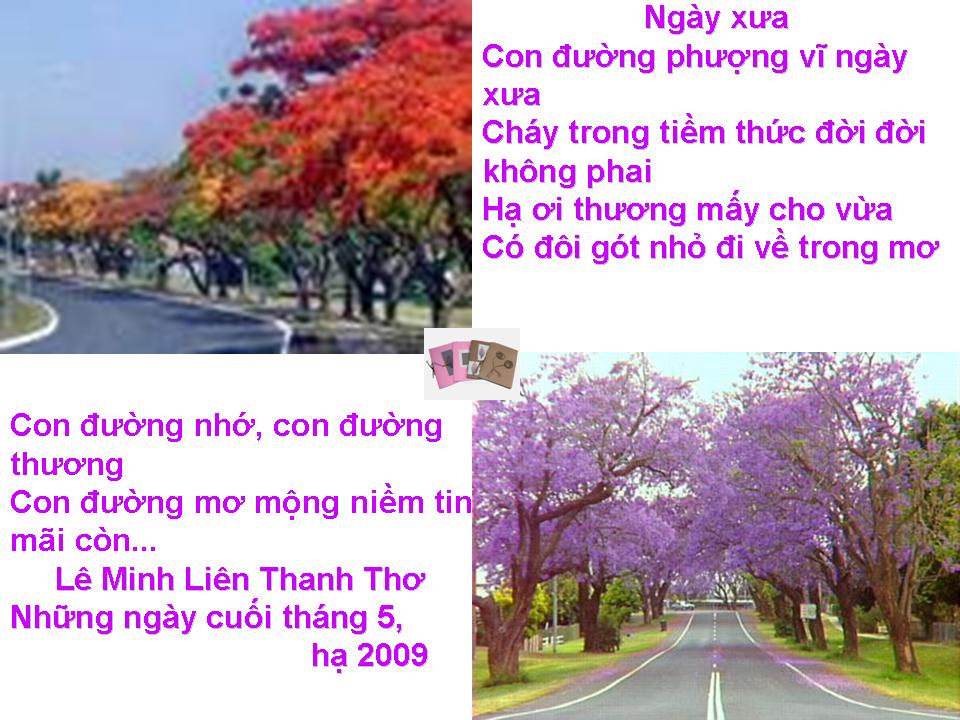 Ngày xưa
Con đường phượng vĩ ngày xưa
Cháy trong tiềm thức đời đời không phai
Hạ ơi thương mấy cho vừa
Có đôi gót nhỏ đi về trong mơ

Con đường nhớ, con đường thương
Con đường mơ mộng niềm tin mãi còn...
Lê Minh Liên Thanh Thơ
Những ngày cuối tháng 5,
hạ 2009